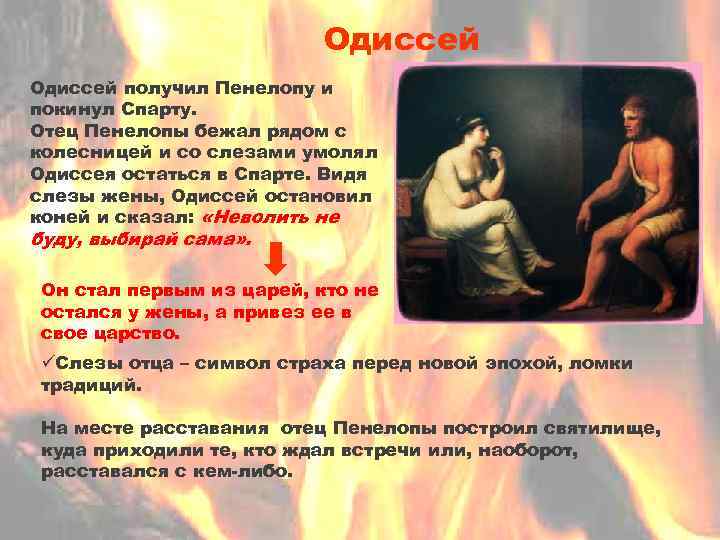 Одиссей

Одиссей получил Пенелопу и покинул Спарту.
Отец Пенелопы бежал рядом с колесницей и со слезами умолял Одиссея остаться в Спарте. Видя слезы жены, Одиссей остановил коней и сказал: «Неволить не буду, выбирай сама».

Он стал первым из царей, кто не остался у жены, а привез ее в свое царство.

✓Слезы отца – символ страха перед новой эпохой, ломки традиций.

На месте расставания отец Пенелопы построил святилище, куда приходили те, кто ждал встречи или, наоборот, расставался с кем-либо.